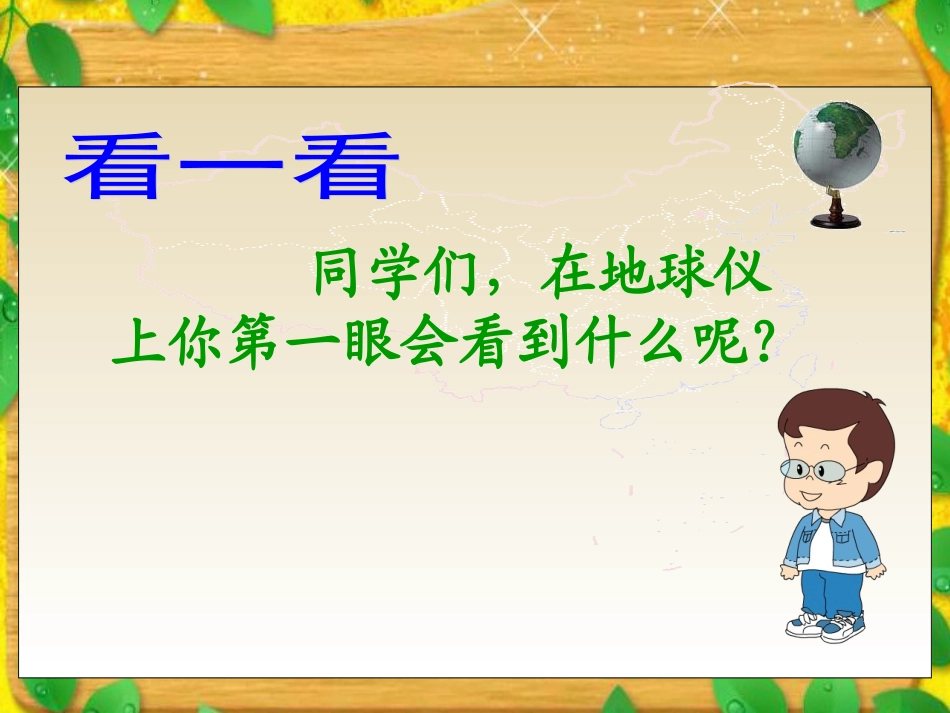 看一看

同学们，在地球仪上你第一眼会看到什么呢？